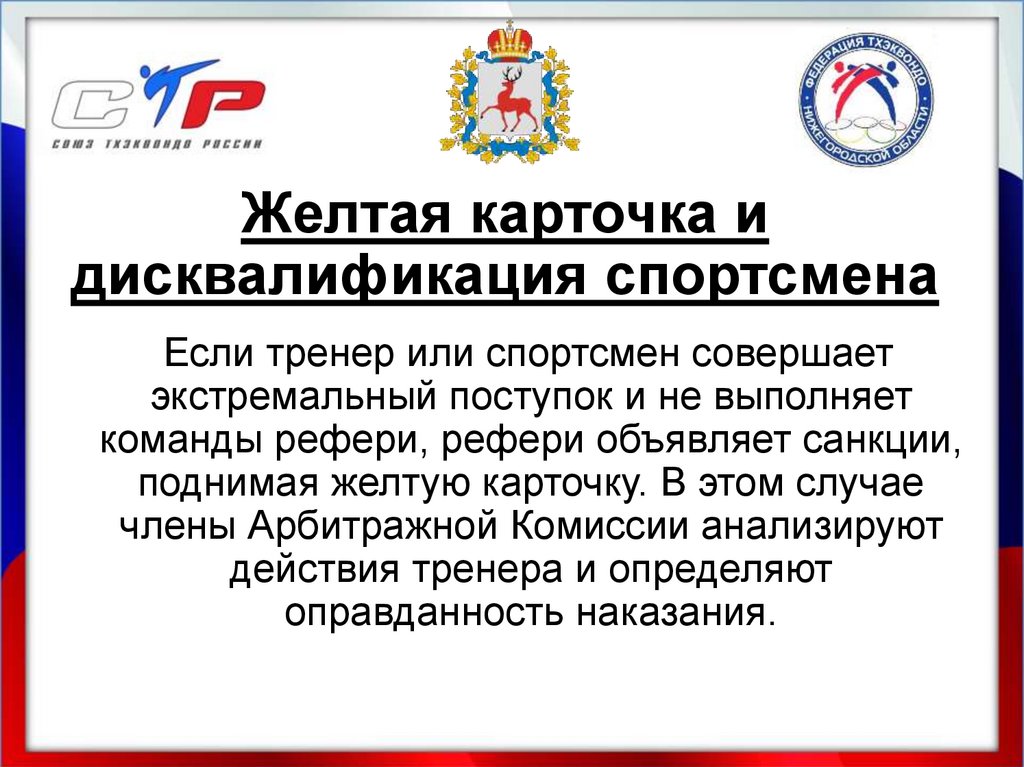 СТР
СОЮЗ ТХЭКВОНДО РОССИИ

ФЕДЕРАЦИЯ ТХЭКВОНДО НИЖЕГОРОДСКОЙ ОБЛАСТИ

Желтая карточка и дисквалификация спортсмена

Если тренер или спортсмен совершает экстремальный поступок и не выполняет команды рефери, рефери объявляет санкции, поднимая желтую карточку. В этом случае члены Арбитражной Комиссии анализируют действия тренера и определяют оправданность наказания.